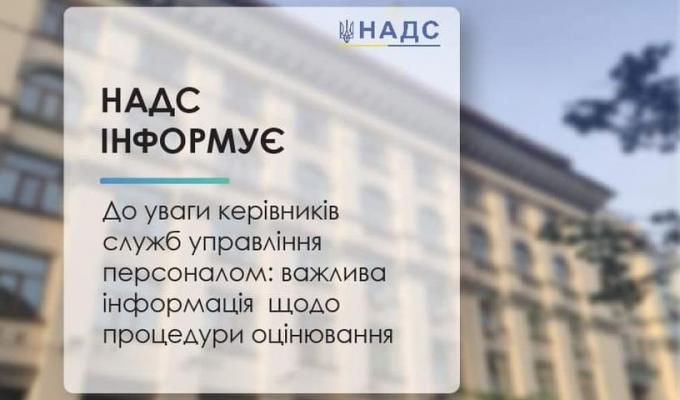 НАДС

НАДС ІНФОРМУЄ

До уваги керівників служб управління персоналом: важлива інформація щодо процедури оцінювання